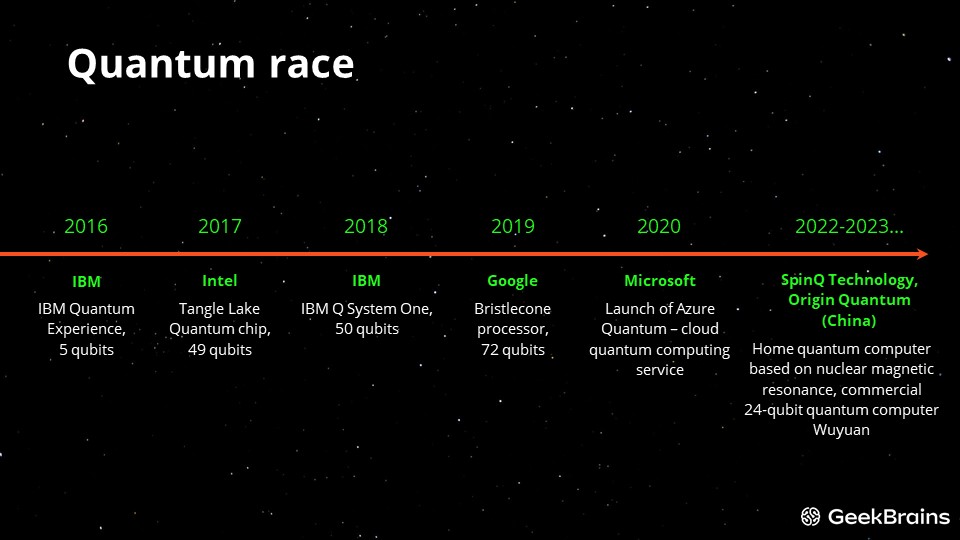 Quantum race

2016

IBM

IBM Quantum Experience, 5 qubits

2017

Intel

Tangle Lake Quantum chip, 49 qubits

2018

IBM

IBM Q System One, 50 qubits

2019

Google

Bristlecone processor, 72 qubits

2020

Microsoft

Launch of Azure Quantum – cloud quantum computing service

2022-2023...

SpinQ Technology, Origin Quantum (China)

Home quantum computer based on nuclear magnetic resonance, commercial 24-qubit quantum computer Wuyuan

GeekBrains